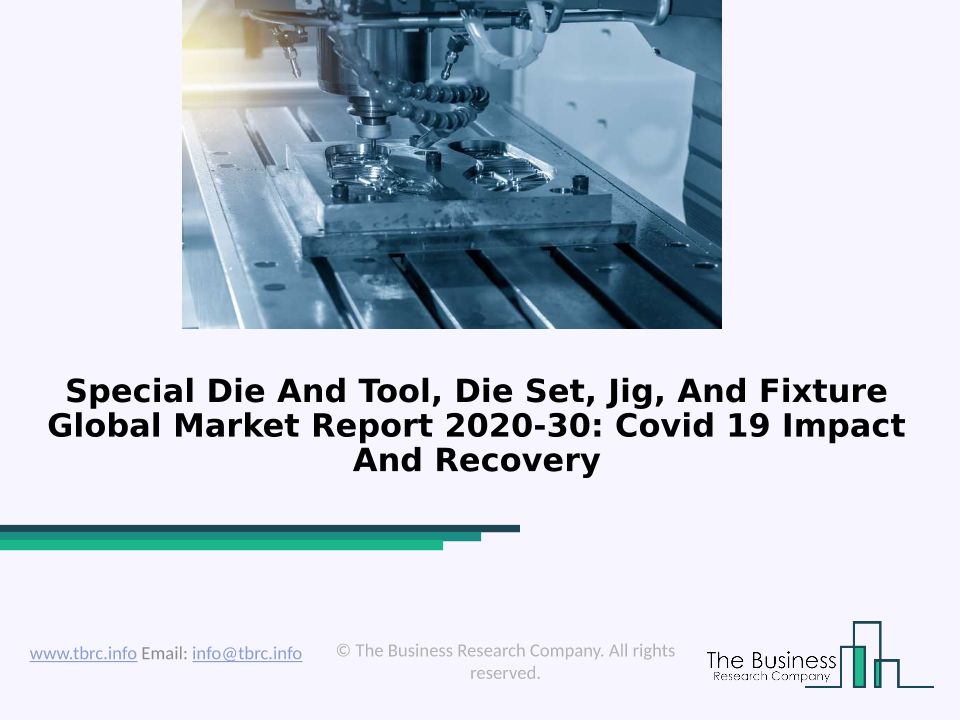 Special Die And Tool, Die Set, Jig, And Fixture Global Market Report 2020-30: Covid 19 Impact And Recovery

www.tbrc.info Email: info@tbrc.info

© The Business Research Company. All rights reserved.

The Business Research Company